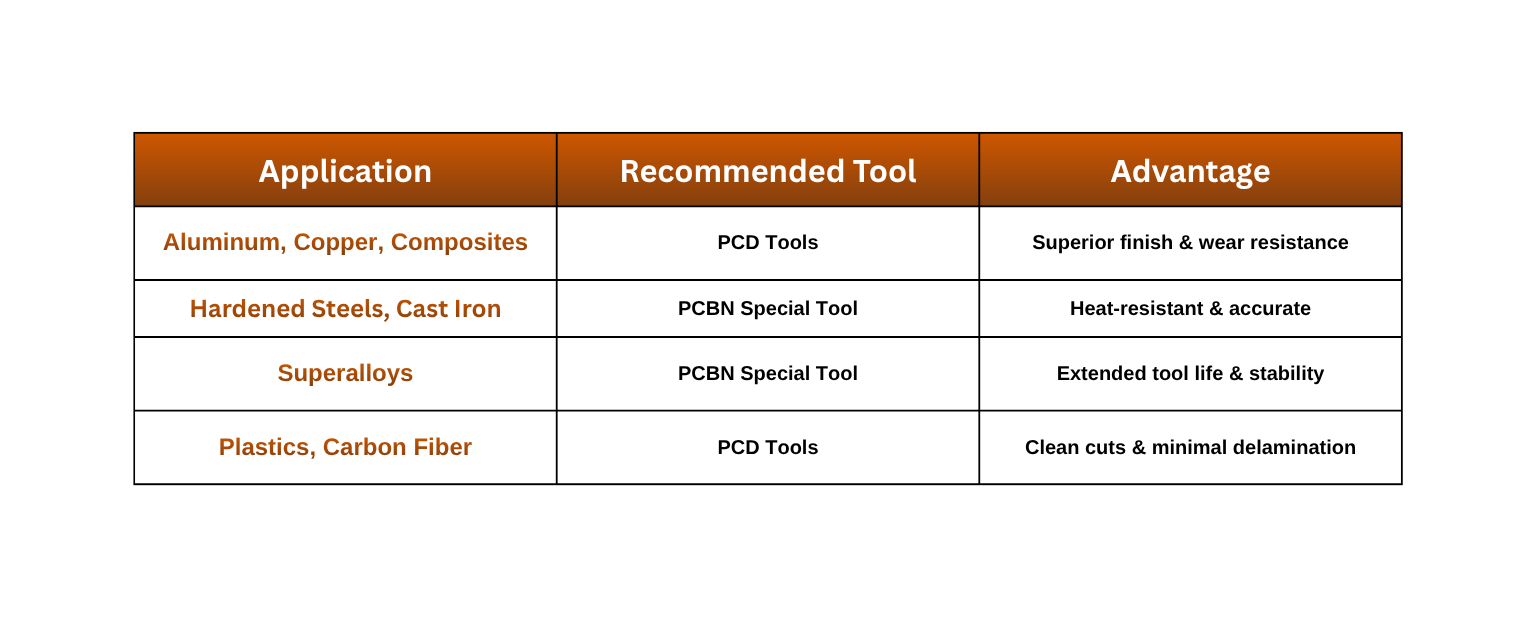 | Application | Recommended Tool | Advantage |
|---|---|---|
| Aluminum, Copper, Composites | PCD Tools | Superior finish & wear resistance |
| Hardened Steels, Cast Iron | PCBN Special Tool | Heat-resistant & accurate |
| Superalloys | PCBN Special Tool | Extended tool life & stability |
| Plastics, Carbon Fiber | PCD Tools | Clean cuts & minimal delamination |